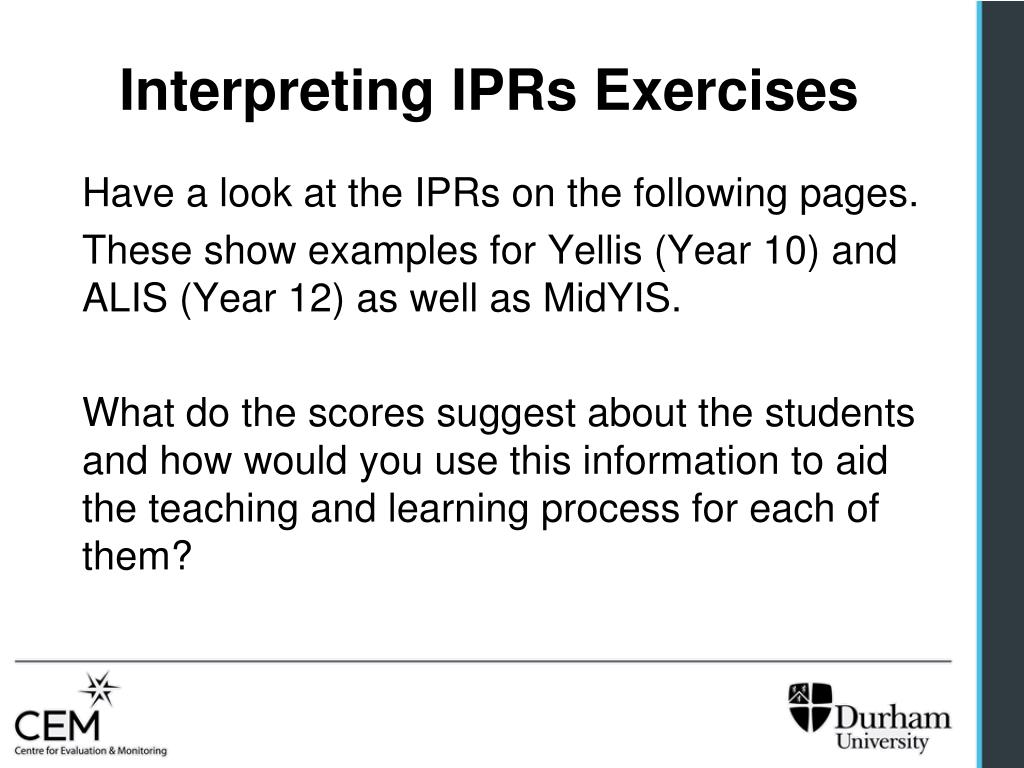 Interpreting IPRs Exercises

Have a look at the IPRs on the following pages.

These show examples for Yellis (Year 10) and ALIS (Year 12) as well as MidYIS.

What do the scores suggest about the students and how would you use this information to aid the teaching and learning process for each of them?

CEM
Centre for Evaluation & Monitoring

Durham University